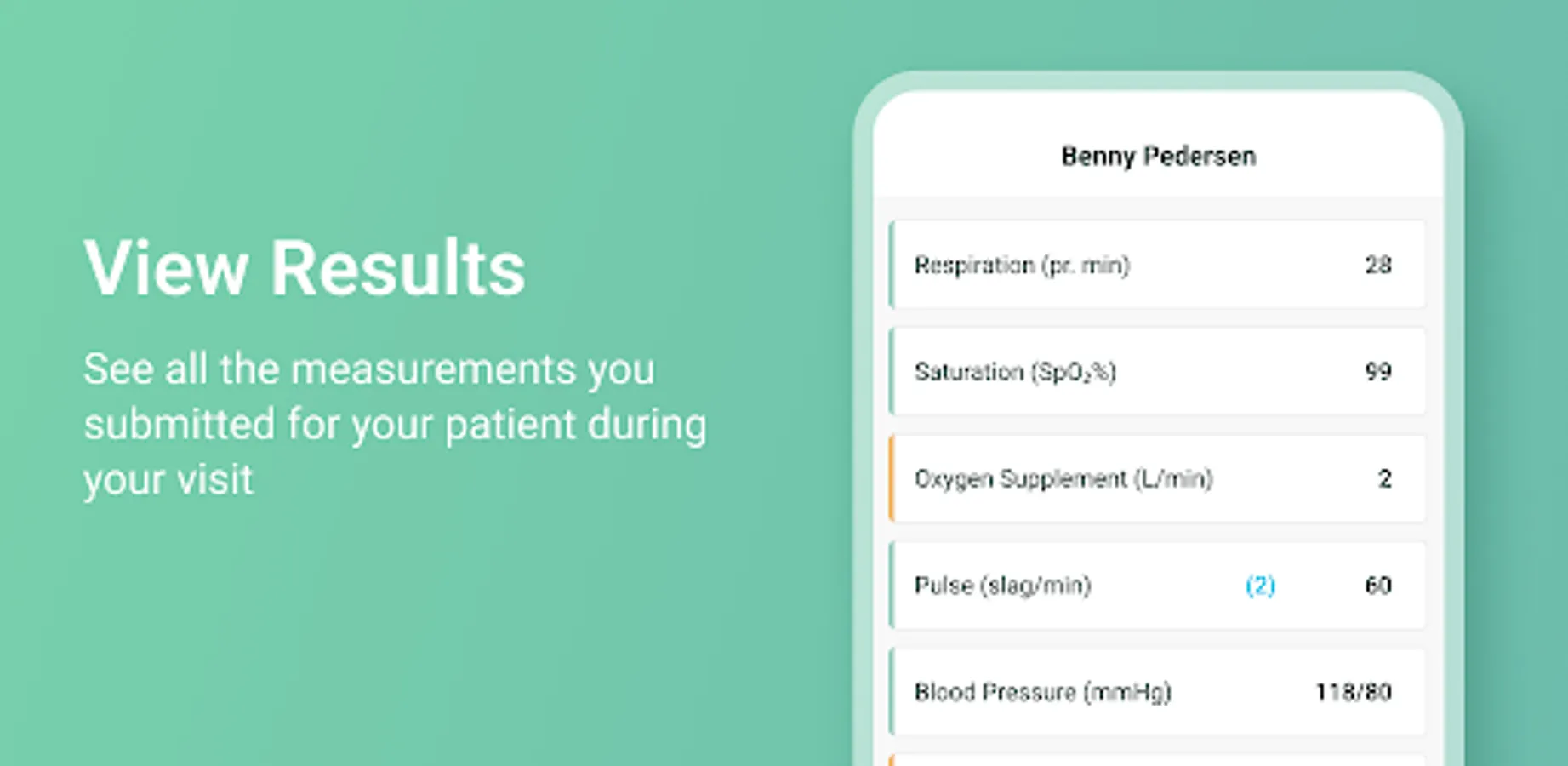 View Results

See all the measurements you submitted for your patient during your visit

Benny Pedersen

Respiration (pr. min) 28

Saturation ($SpO_2$%) 99

Oxygen Supplement (L/min) 2

Pulse (slag/min) (2) 60

Blood Pressure (mmHg) 118/80